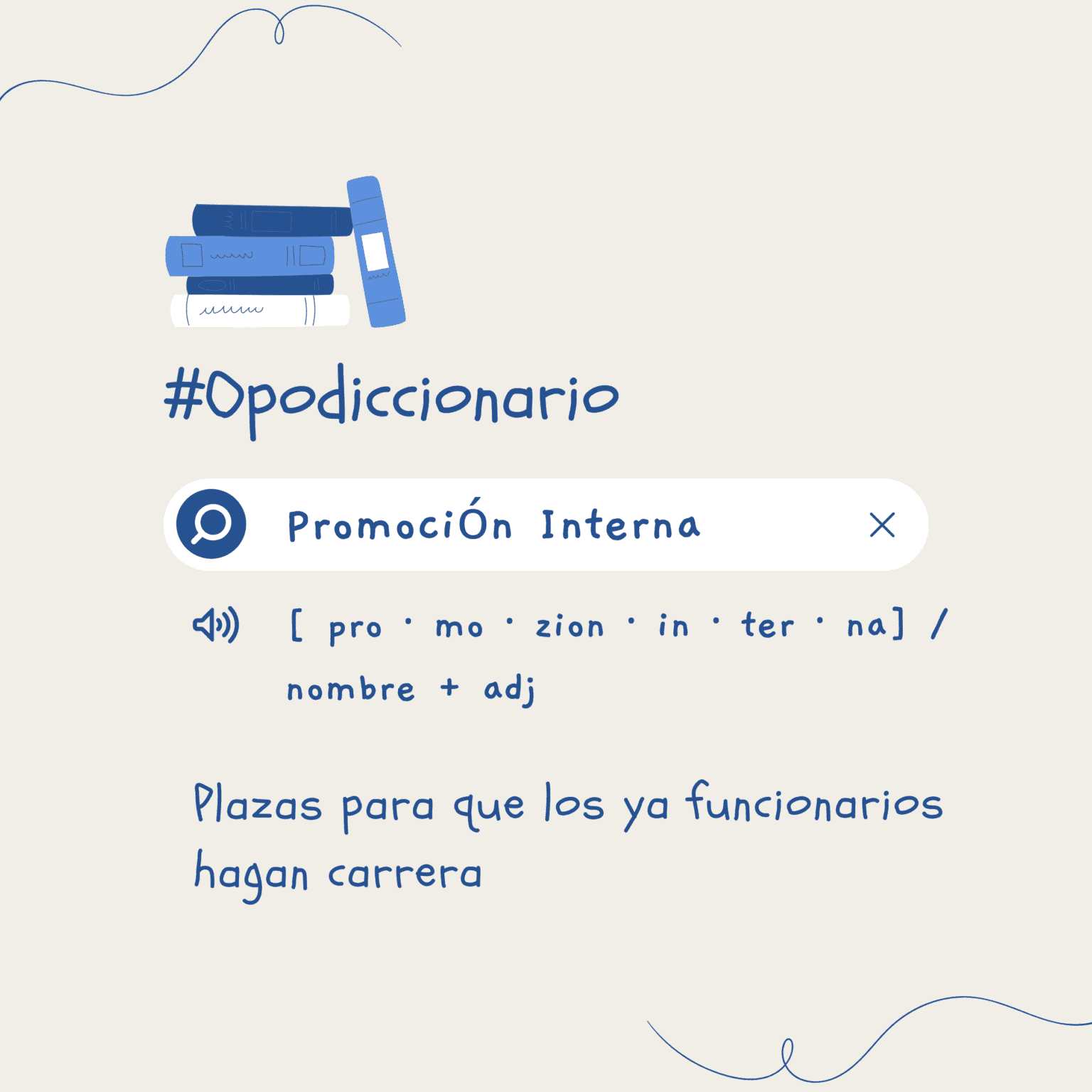 #Opodiccionario

PromociÓn Interna

[ pro · mo · zion · in · ter · na] / nombre + adj

Plazas para que los ya funcionarios hagan carrera